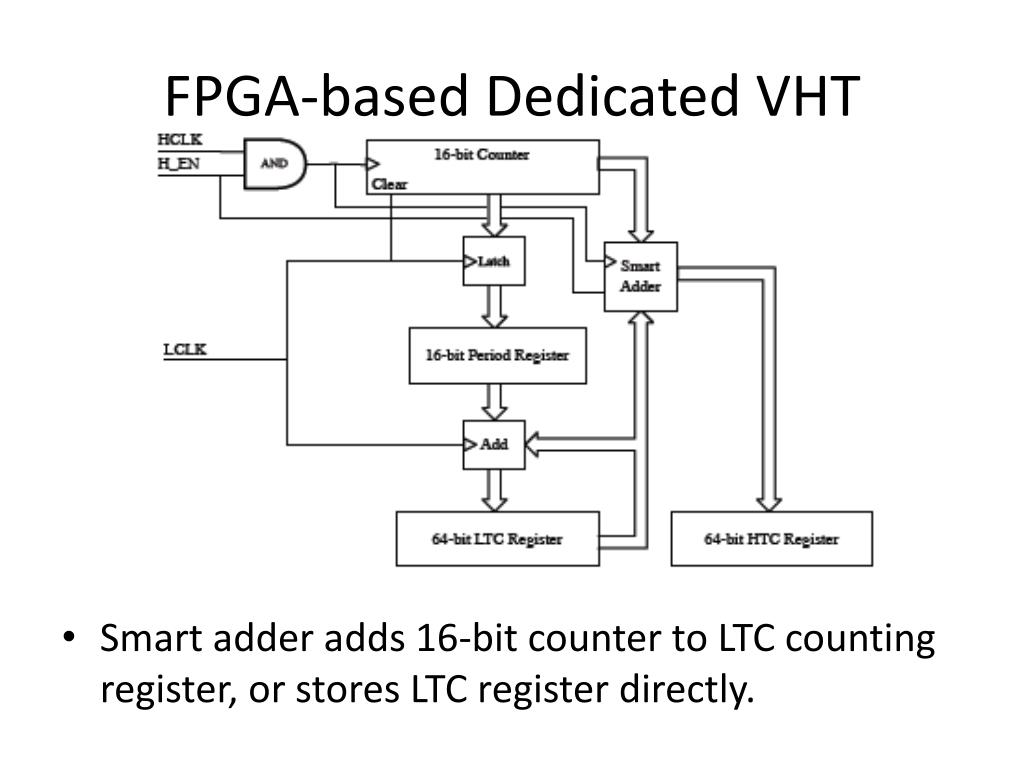 FPGA-based Dedicated VHT

HCLK
H_EN
AND
16-bit Counter
Clear
Latch
Smart Adder
LCLK
16-bit Period Register
Add
64-bit LTC Register
64-bit HTC Register

• Smart adder adds 16-bit counter to LTC counting register, or stores LTC register directly.